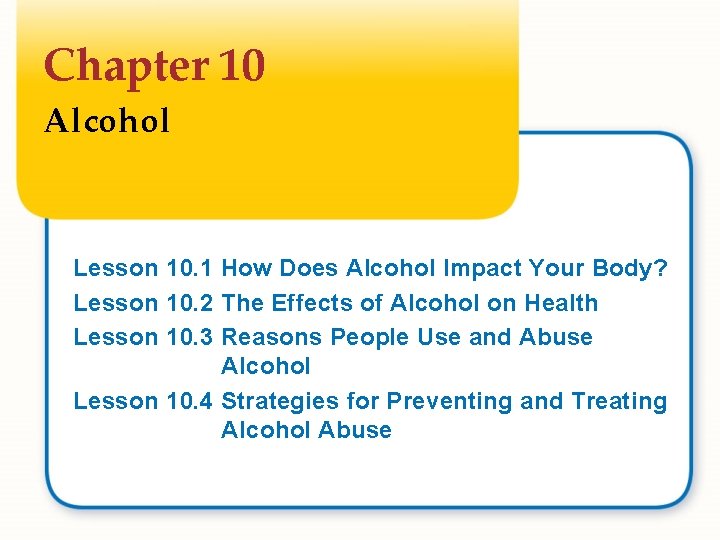 Chapter 10
Alcohol

Lesson 10.1 How Does Alcohol Impact Your Body?
Lesson 10.2 The Effects of Alcohol on Health
Lesson 10.3 Reasons People Use and Abuse Alcohol
Lesson 10.4 Strategies for Preventing and Treating Alcohol Abuse